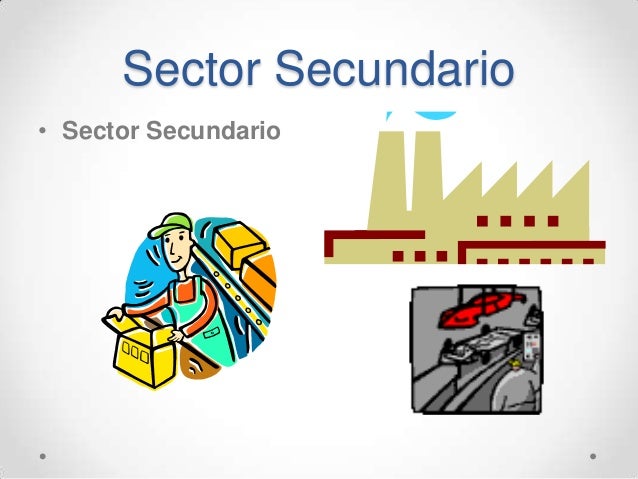 Sector Secundario

• Sector Secundario